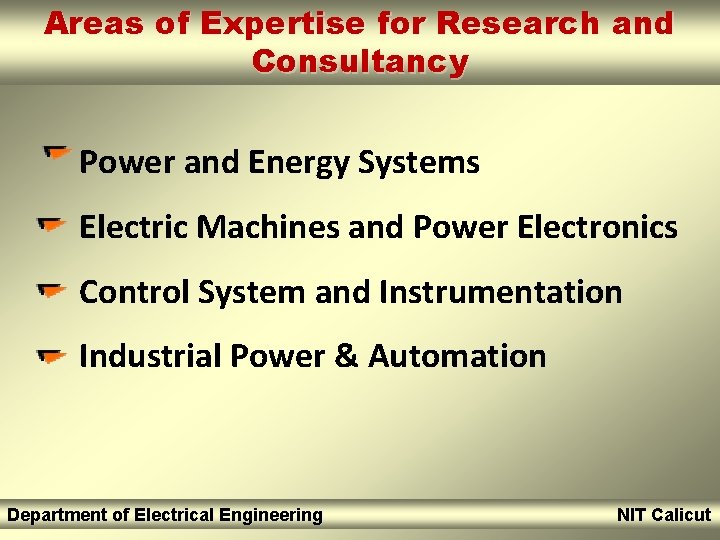 Areas of Expertise for Research and Consultancy

Power and Energy Systems

Electric Machines and Power Electronics

Control System and Instrumentation

Industrial Power & Automation

Department of Electrical Engineering

NIT Calicut